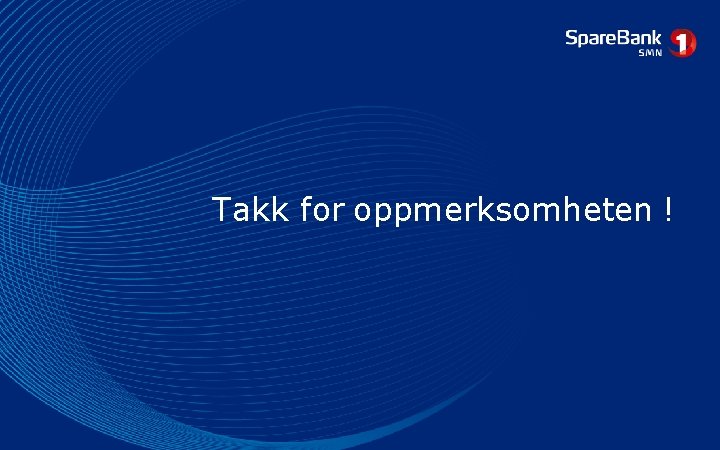 SpareBank 1
SMN

Takk for oppmerksomheten !